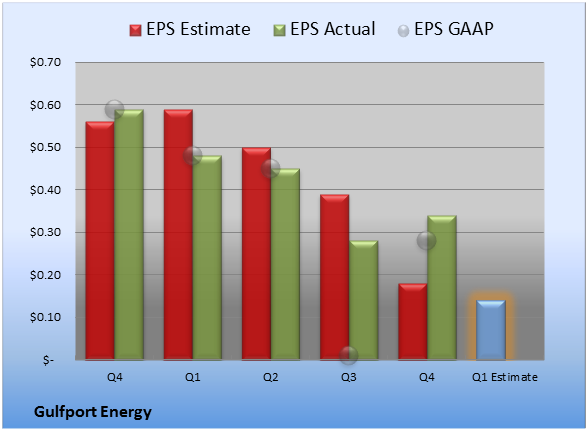 EPS Estimate EPS Actual EPS GAAP

$0.70
$0.60
$0.50
$0.40
$0.30
$0.20
$0.10
$-

Q4 Q1 Q2 Q3 Q4 Q1 Estimate

Gulfport Energy